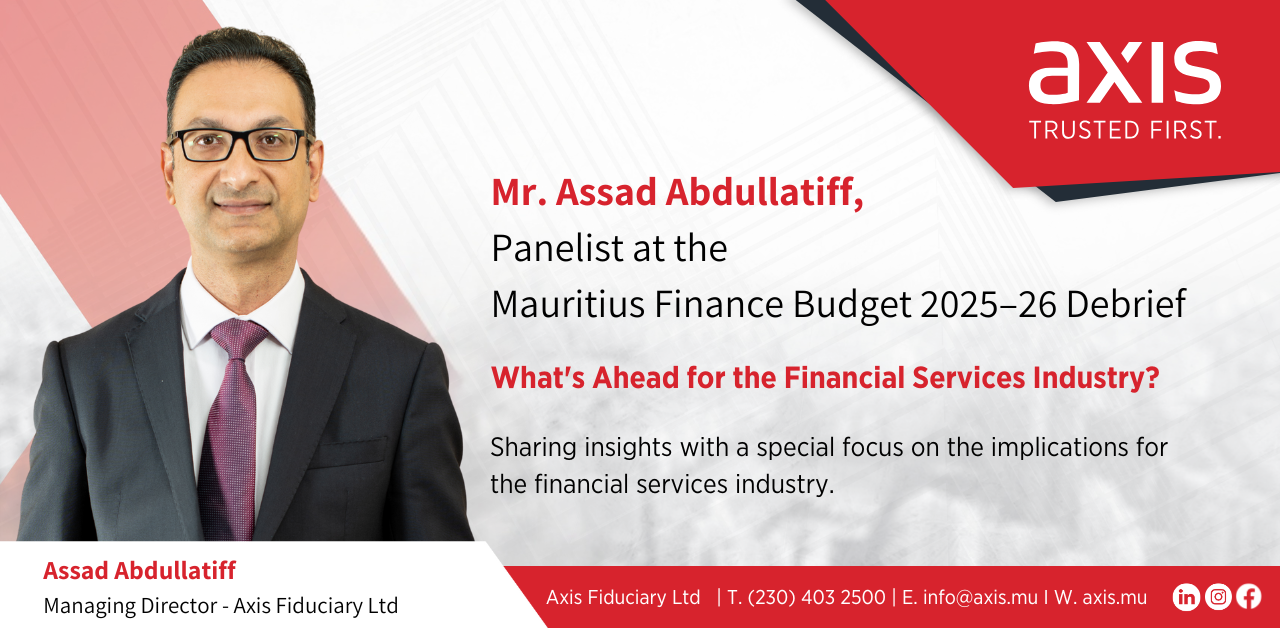 axis
TRUSTED FIRST.

Mr. Assad Abdullatiff,
Panelist at the
Mauritius Finance Budget 2025–26 Debrief

What's Ahead for the Financial Services Industry?

Sharing insights with a special focus on the implications for the financial services industry.

Assad Abdullatiff
Managing Director - Axis Fiduciary Ltd

Axis Fiduciary Ltd | T. (230) 403 2500 | E. info@axis.mu I W. axis.mu